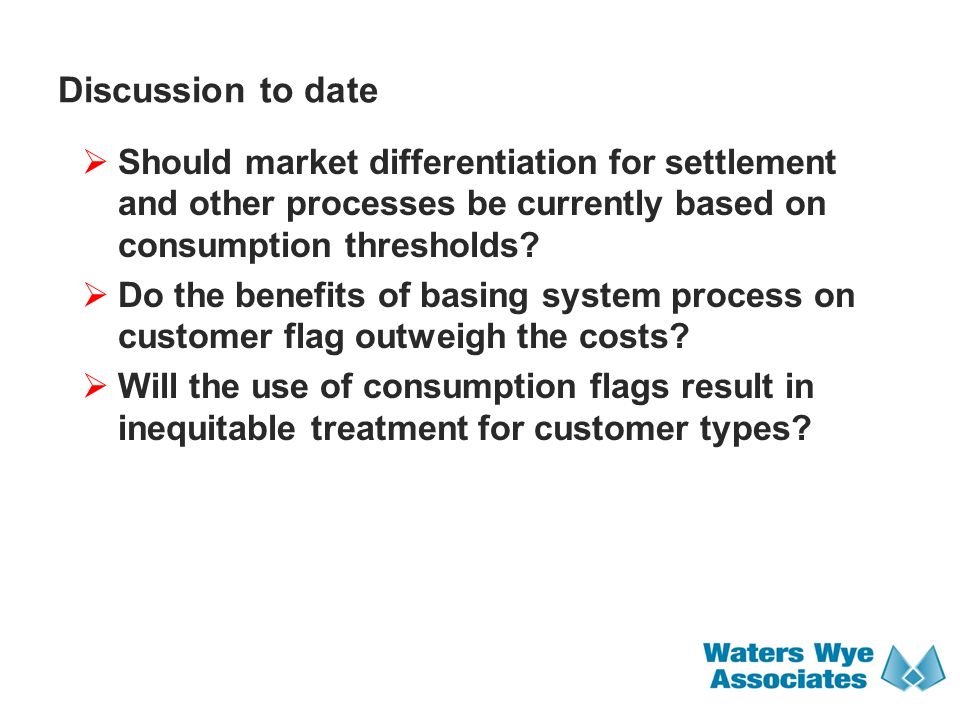 Discussion to date

➢ Should market differentiation for settlement and other processes be currently based on consumption thresholds?
➢ Do the benefits of basing system process on customer flag outweigh the costs?
➢ Will the use of consumption flags result in inequitable treatment for customer types?

Waters Wye Associates